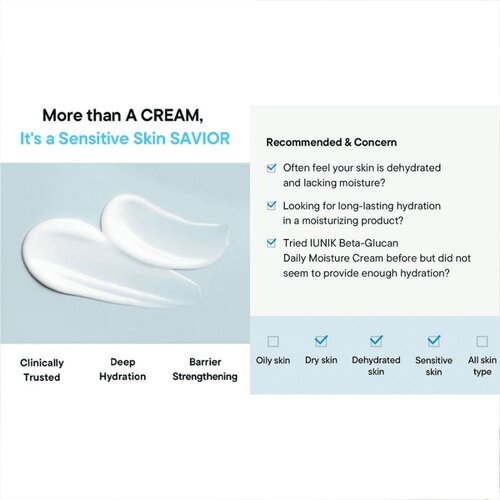 More than A CREAM,
It's a Sensitive Skin SAVIOR

Clinically Trusted

Deep Hydration

Barrier Strengthening

Recommended & Concern

Often feel your skin is dehydrated and lacking moisture?

Looking for long-lasting hydration in a moisturizing product?

Tried IUNIK Beta-Glucan Daily Moisture Cream before but did not seem to provide enough hydration?

Oily skin

Dry skin

Dehydrated skin

Sensitive skin

All skin type